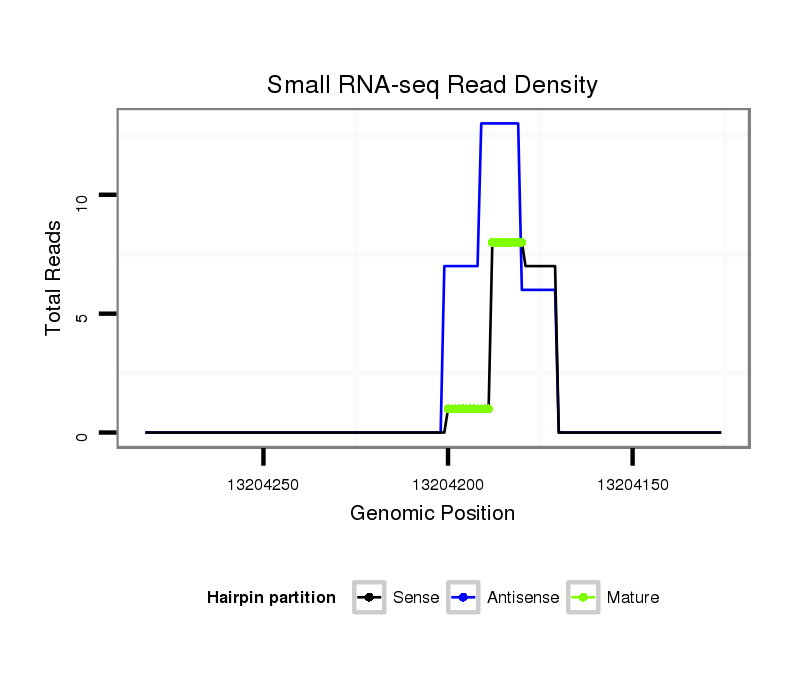 Small RNA-seq Read Density

Total Reads

10

5

0

13204250

13204200

13204150

Genomic Position

Hairpin partition

Sense

Antisense

Mature